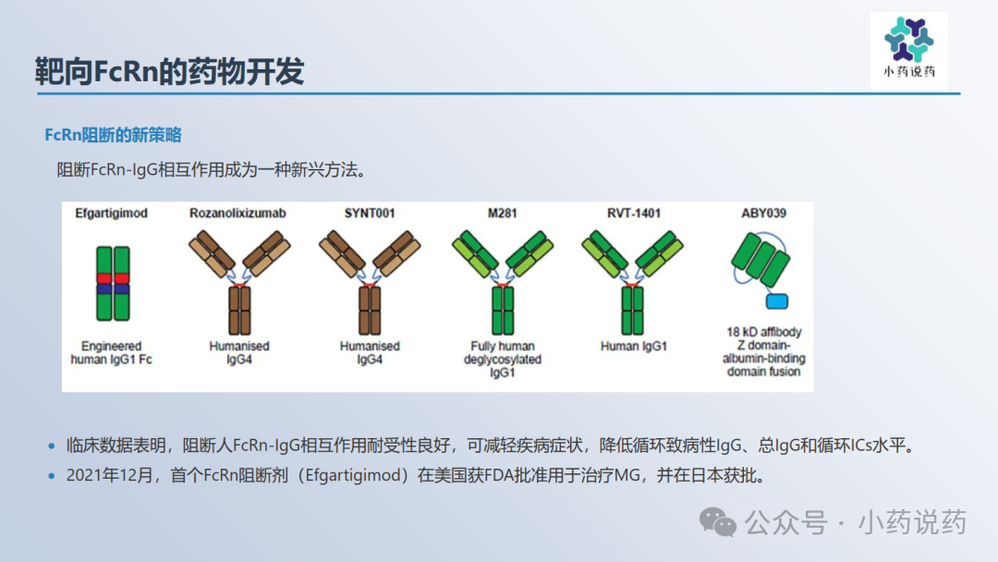 靶向FcRn的药物开发

小药说药

FcRn阻断的新策略

阻断FcRn-IgG相互作用成为一种新兴方法。

Efgartigimod

Engineered human IgG1 Fc

Rozanolixizumab

Humanised IgG4

SYNT001

Humanised IgG4

M281

Fully human deglycosylated IgG1

RVT-1401

Human IgG1

ABY039

18 kD affibody Z domain-albumin-binding domain fusion

• 临床数据表明，阻断人FcRn-IgG相互作用耐受性良好，可减轻疾病症状，降低循环致病性IgG、总IgG和循环ICs水平。

• 2021年12月，首个FcRn阻断剂（Efgartigimod）在美国获FDA批准用于治疗MG，并在日本获批。

公众号 · 小药说药